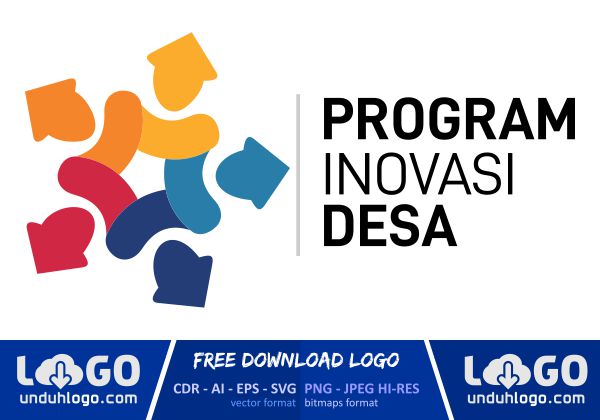 PROGRAM
INOVASI
DESA

LOGO
unduhlogo.com

FREE DOWNLOAD LOGO
CDR - AI - EPS - SVG
vector format
PNG - JPEG HI-RES
bitmaps format

LOGO
unduhlogo.com